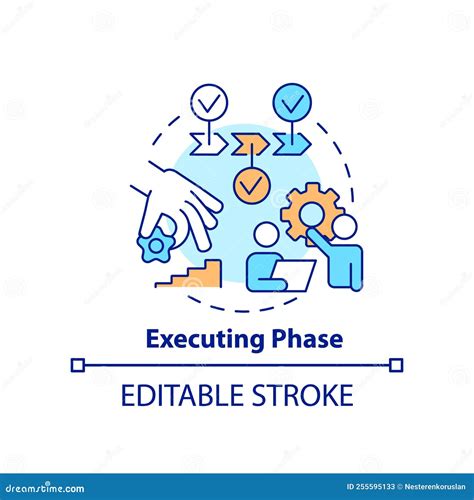 Executing Phase

EDITABLE STROKE

dreamstime.com

ID 255595133 © Nesterenkoruslan